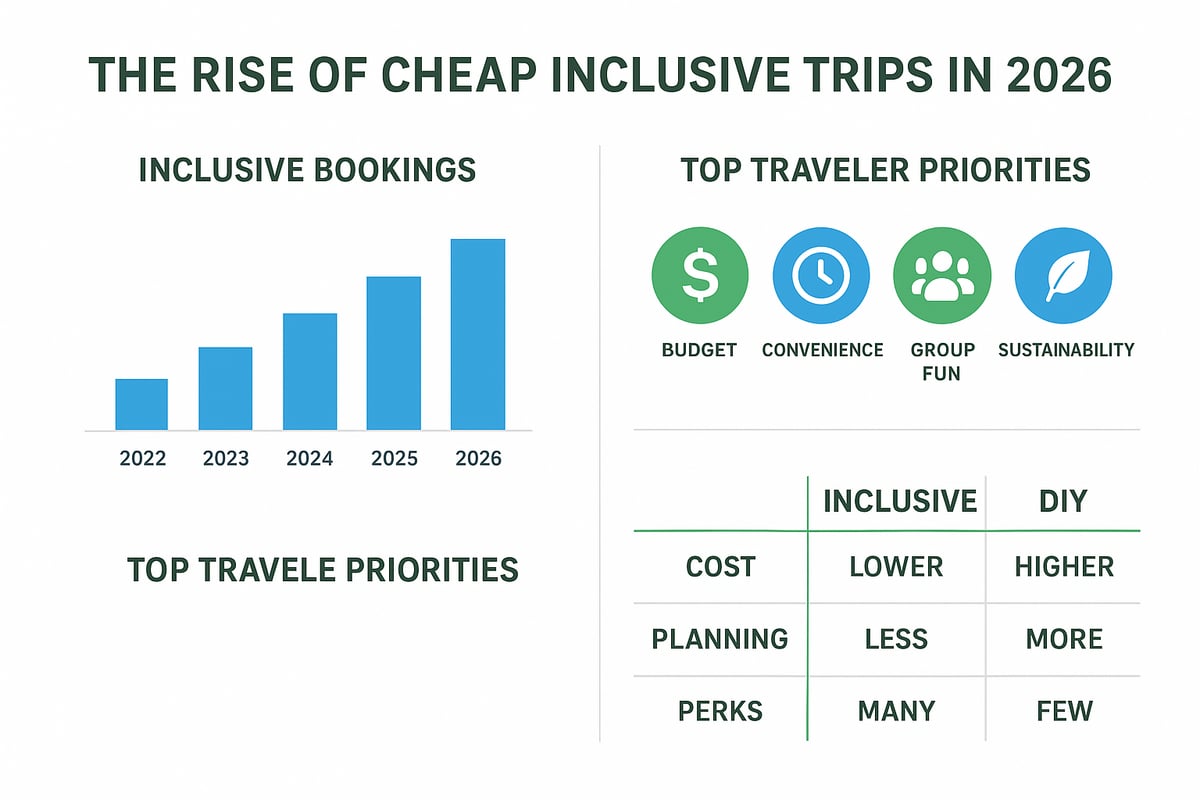 THE RISE OF CHEAP INCLUSIVE TRIPS IN 2026

INCLUSIVE BOOKINGS

2022 2023 2024 2025 2026

TOP TRAVELE PRIORITIES

TOP TRAVELER PRIORITIES

$

BUDGET CONVENIENCE GROUP FUN SUSTAINABILITY

| | INCLUSIVE | DIY |
|---|---|---|
| COST | LOWER | HIGHER |
| PLANNING | LESS | MORE |
| PERKS | MANY | FEW |